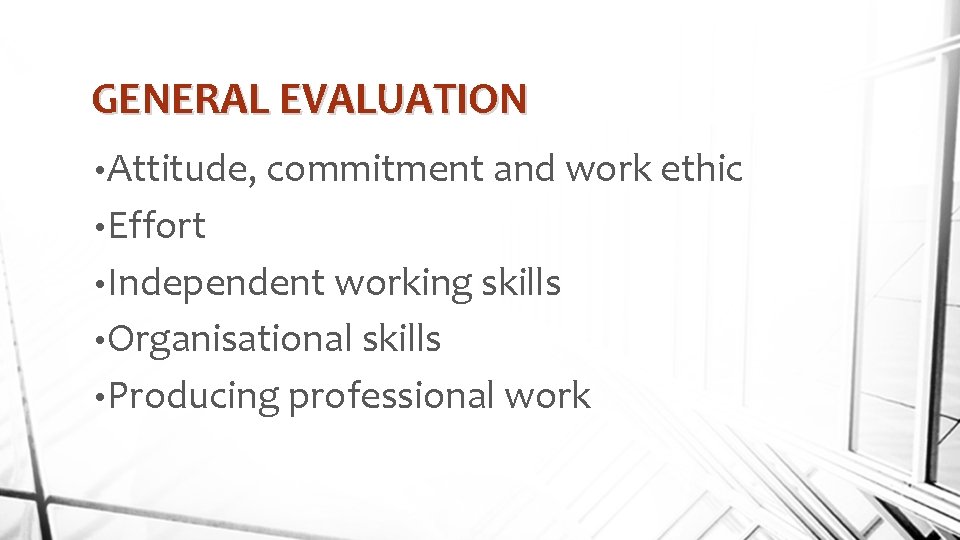 GENERAL EVALUATION

•Attitude, commitment and work ethic
•Effort
•Independent working skills
•Organisational skills
•Producing professional work